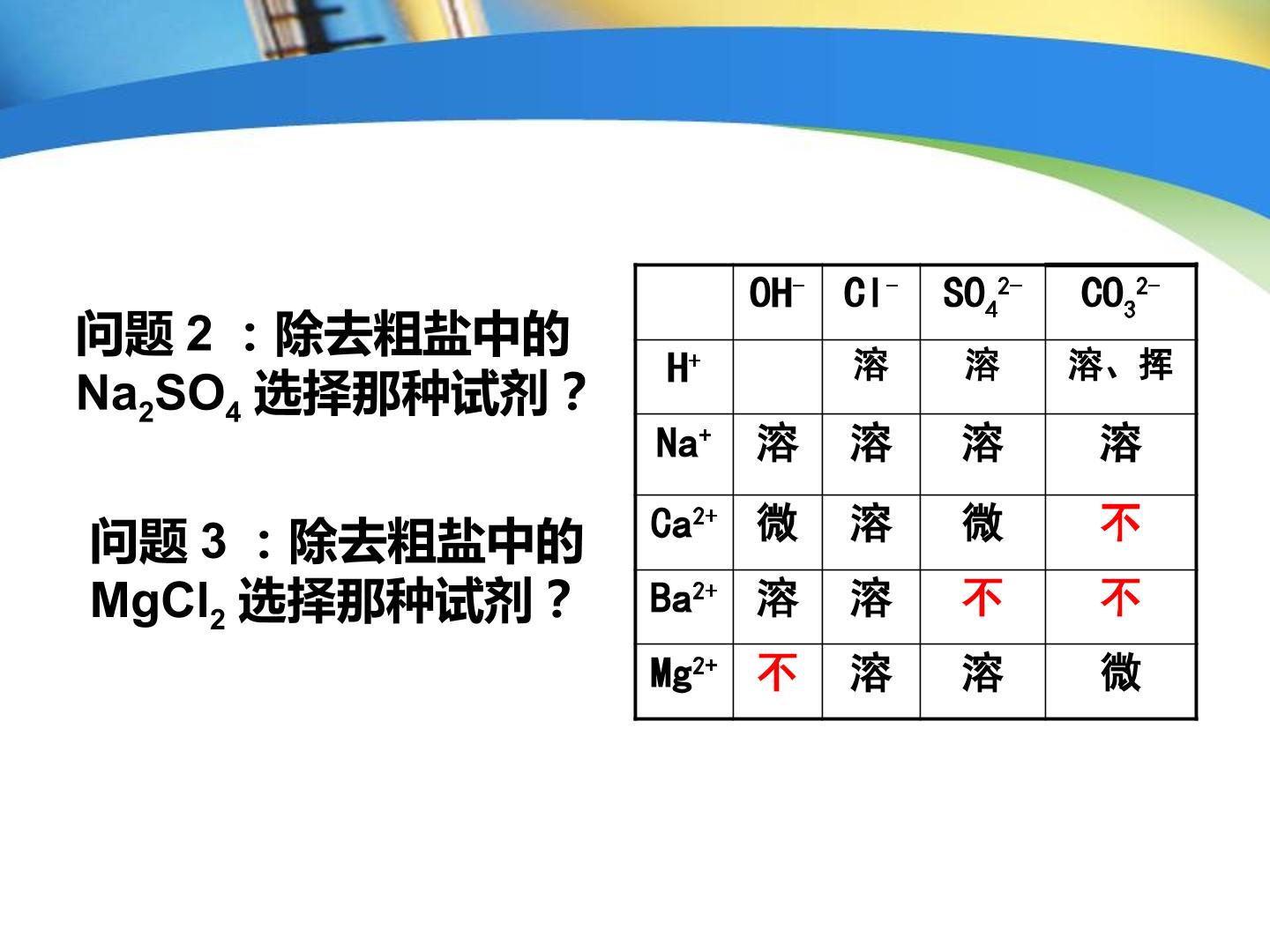 问题 2 ：除去粗盐中的 $Na_2SO_4$ 选择那种试剂？

问题 3 ：除去粗盐中的 $MgCl_2$ 选择那种试剂？

| | $OH^-$ | $Cl^-$ | $SO_4^{2-}$ | $CO_3^{2-}$ |
|---|---|---|---|---|
| $H^+$ | | 溶 | 溶 | 溶、挥 |
| $Na^+$ | 溶 | 溶 | 溶 | 溶 |
| $Ca^{2+}$ | 微 | 溶 | 微 | 不 |
| $Ba^{2+}$ | 溶 | 溶 | 不 | 不 |
| $Mg^{2+}$ | 不 | 溶 | 溶 | 微 |